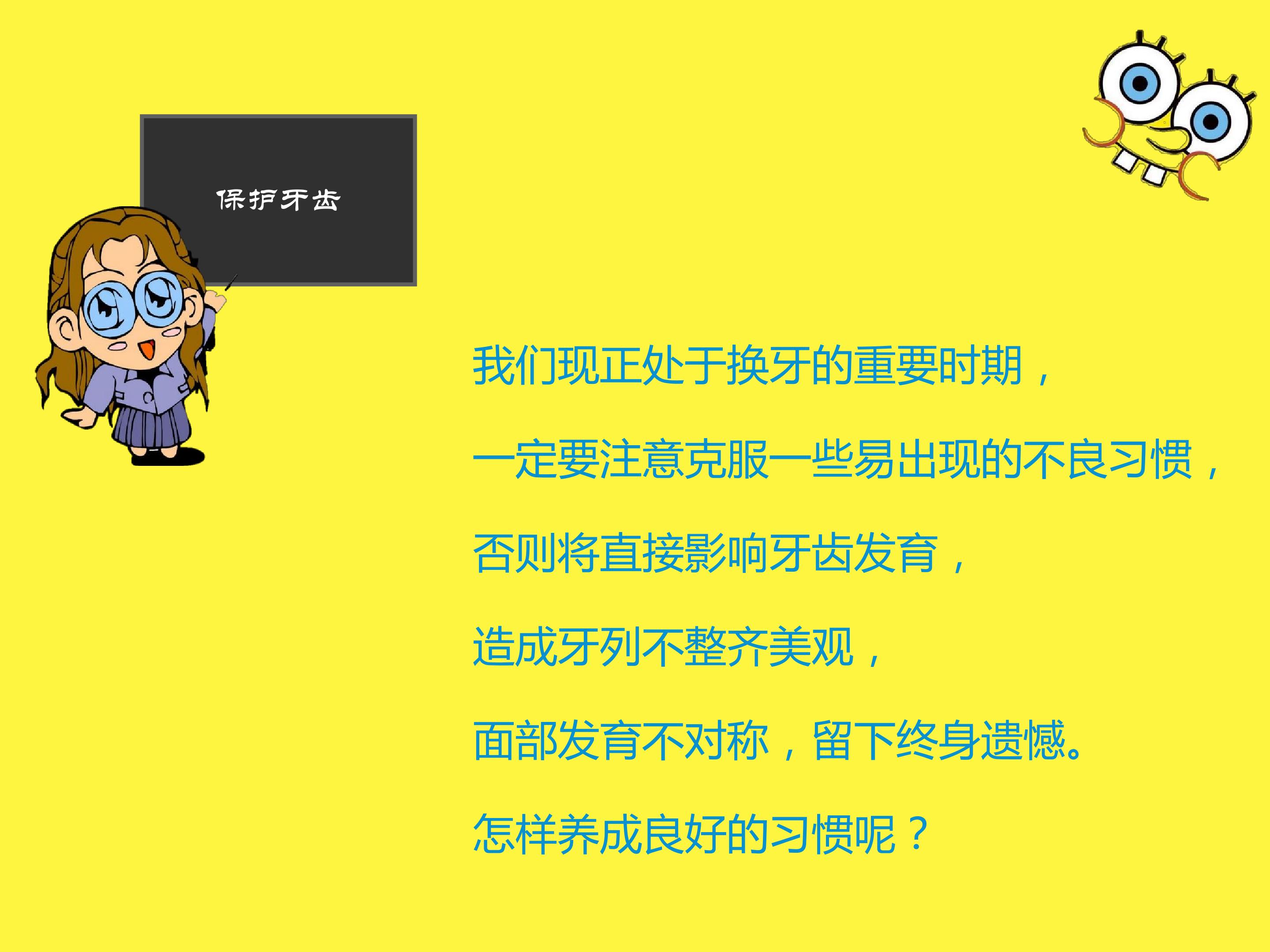 保护牙齿

我们现正处于换牙的重要时期，

一定要注意克服一些易出现的不良习惯，

否则将直接影响牙齿发育，

造成牙列不整齐美观，

面部发育不对称，留下终身遗憾。

怎样养成良好的习惯呢？